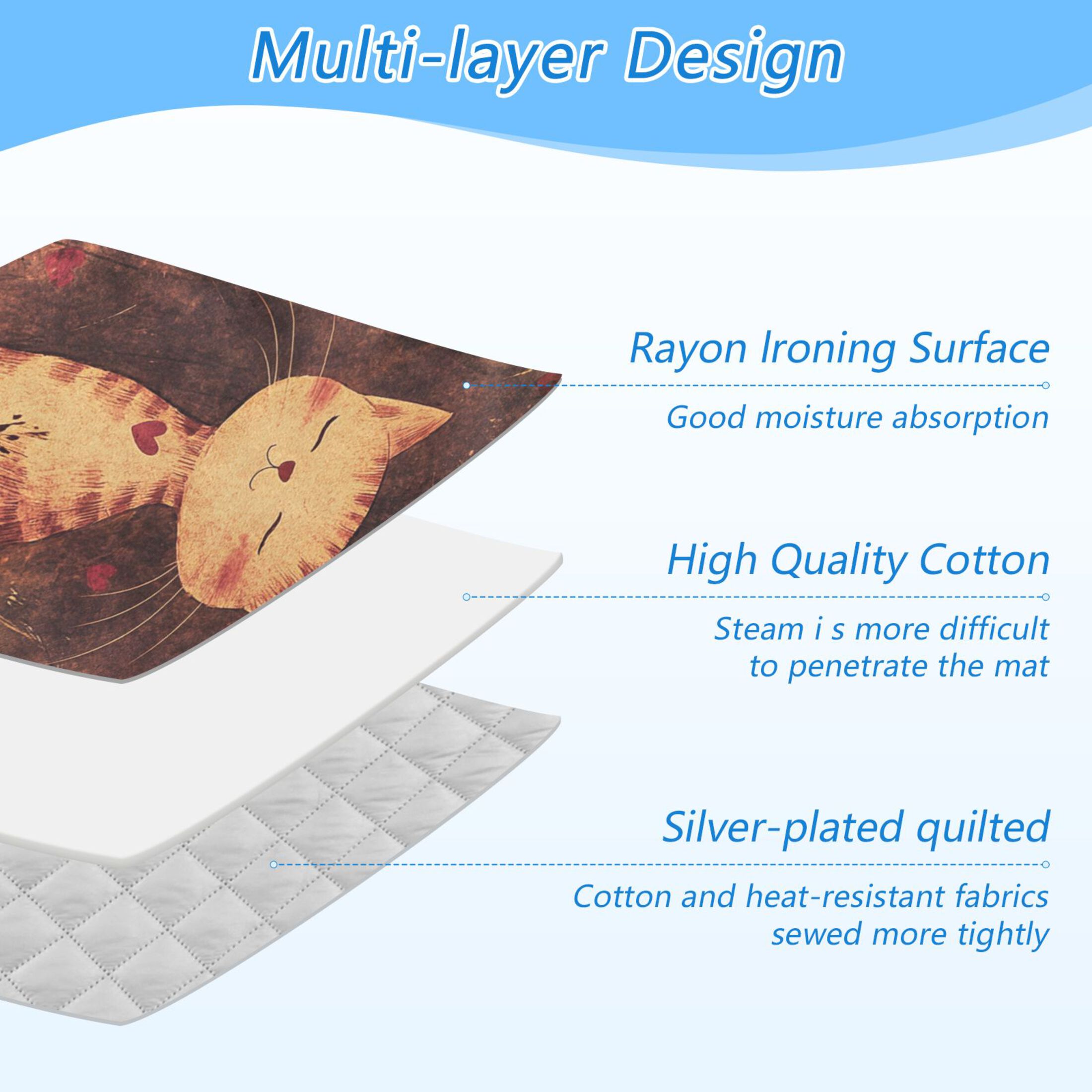 Multi-layer Design

Rayon Ironing Surface

Good moisture absorption

High Quality Cotton

Steam i s more difficult to penetrate the mat

Silver-plated quilted

Cotton and heat-resistant fabrics sewed more tightly